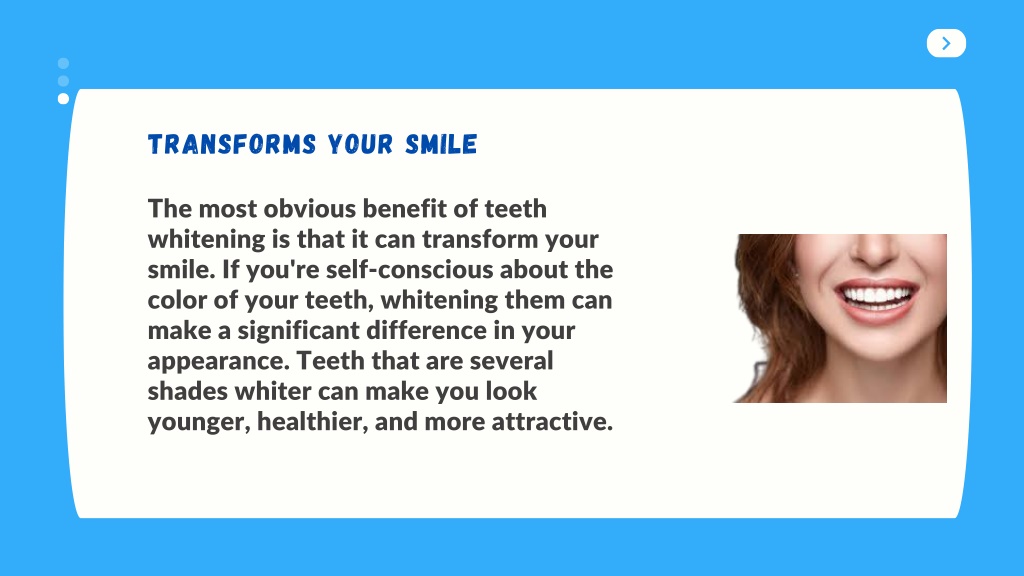 TRANSFORMS YOUR SMILE

The most obvious benefit of teeth whitening is that it can transform your smile. If you're self-conscious about the color of your teeth, whitening them can make a significant difference in your appearance. Teeth that are several shades whiter can make you look younger, healthier, and more attractive.